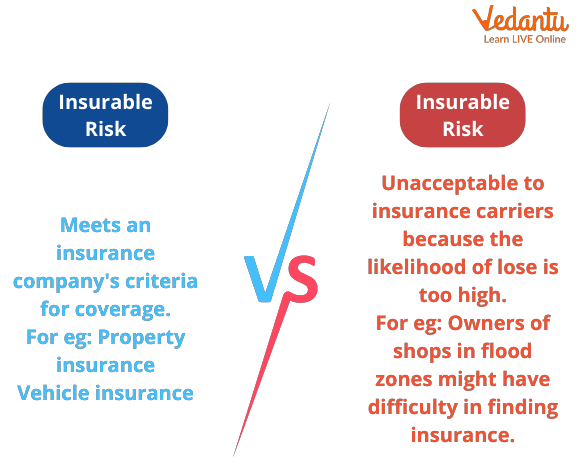 Vedantu
Learn LIVE Online

Insurable Risk

Meets an insurance company's criteria for coverage.
For eg: Property insurance
Vehicle insurance

VS

Insurable Risk

Unacceptable to insurance carriers because the likelihood of lose is too high.
For eg: Owners of shops in flood zones might have difficulty in finding insurance.